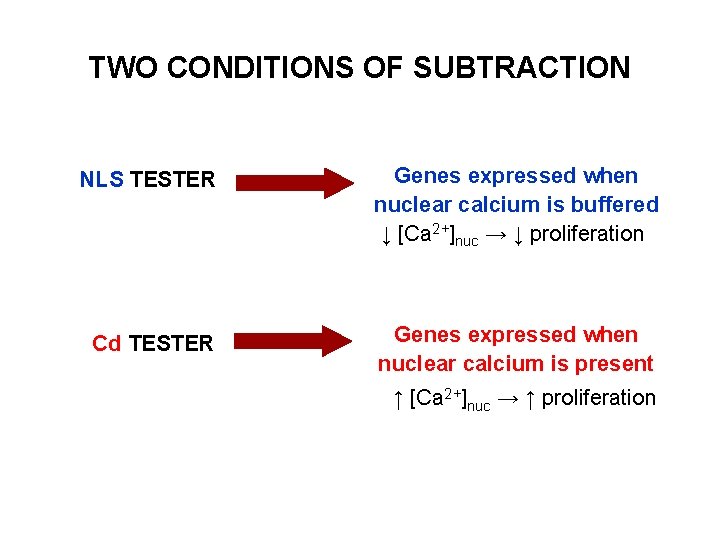 TWO CONDITIONS OF SUBTRACTION

NLS TESTER

Genes expressed when nuclear calcium is buffered

$\downarrow [Ca^{2+}]_{nuc} \rightarrow \downarrow$ proliferation

Cd TESTER

Genes expressed when nuclear calcium is present

$\uparrow [Ca^{2+}]_{nuc} \rightarrow \uparrow$ proliferation